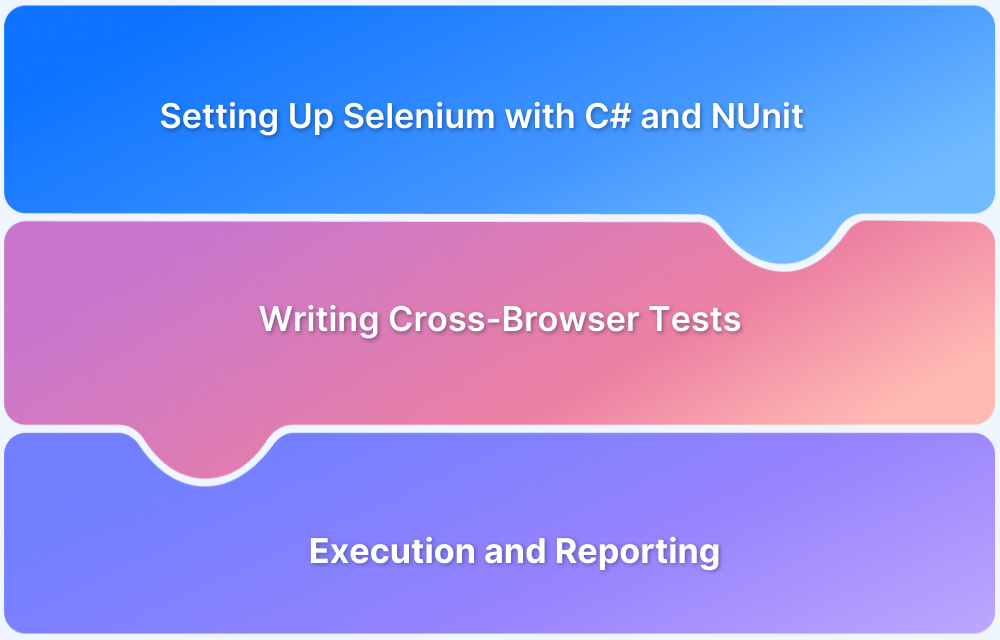 Setting Up Selenium with C# and NUnit

Writing Cross-Browser Tests

Execution and Reporting